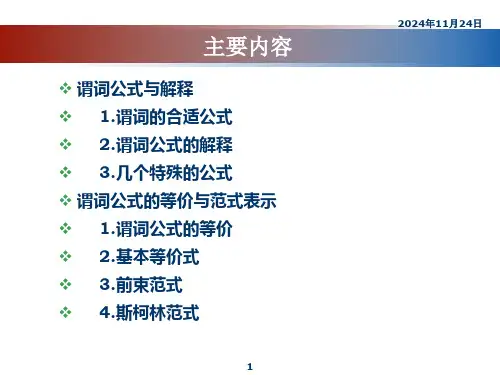 2024年11月24日

主要内容

❖ 谓词公式与解释
❖ 1.谓词的合适公式
❖ 2.谓词公式的解释
❖ 3.几个特殊的公式
❖ 谓词公式的等价与范式表示
❖ 1.谓词公式的等价
❖ 2.基本等价式
❖ 3.前束范式
❖ 4.斯柯林范式

1